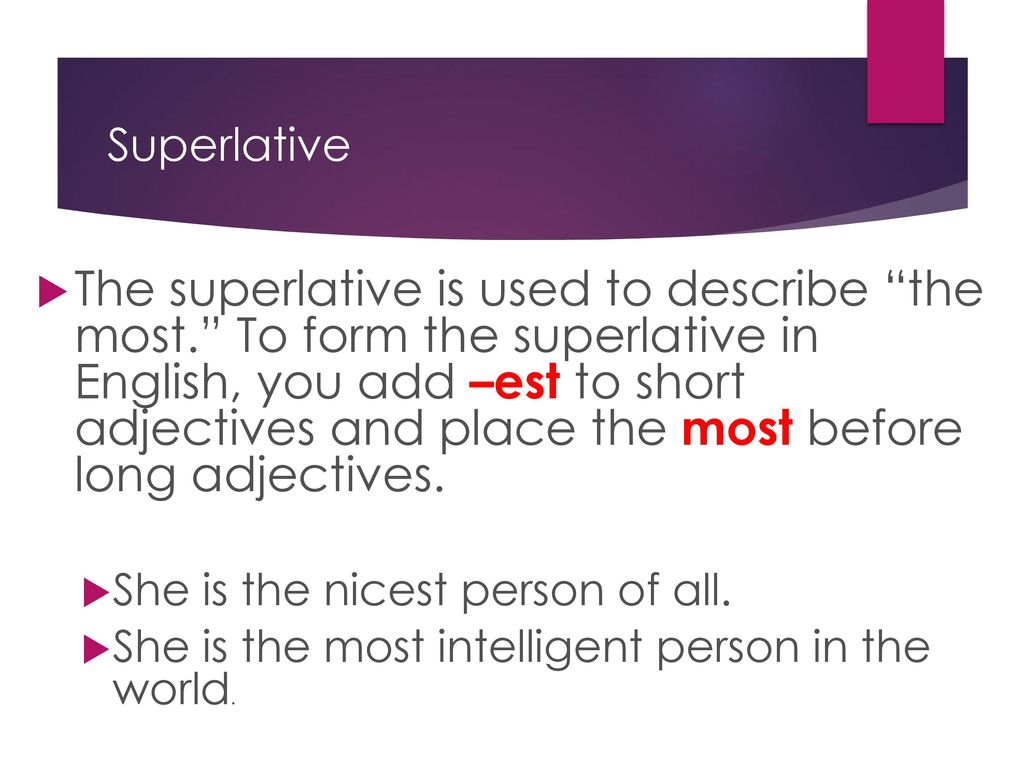 Superlative

The superlative is used to describe “the most.” To form the superlative in English, you add –est to short adjectives and place the most before long adjectives.

She is the nicest person of all.

She is the most intelligent person in the world.